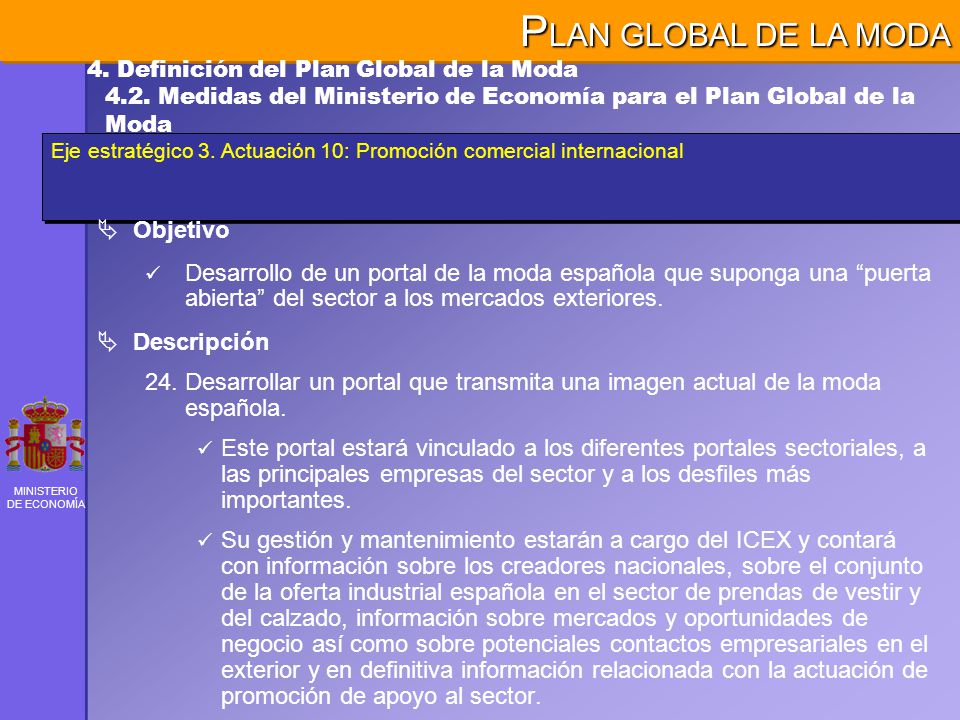 PLAN GLOBAL DE LA MODA

4. Definición del Plan Global de la Moda

4.2. Medidas del Ministerio de Economía para el Plan Global de la Moda

Eje estratégico 3. Actuación 10: Promoción comercial internacional

Objetivo

✓ Desarrollo de un portal de la moda española que suponga una “puerta abierta” del sector a los mercados exteriores.

Descripción

24. Desarrollar un portal que transmita una imagen actual de la moda española.

✓ Este portal estará vinculado a los diferentes portales sectoriales, a las principales empresas del sector y a los desfiles más importantes.

✓ Su gestión y mantenimiento estarán a cargo del ICEX y contará con información sobre los creadores nacionales, sobre el conjunto de la oferta industrial española en el sector de prendas de vestir y del calzado, información sobre mercados y oportunidades de negocio así como sobre potenciales contactos empresariales en el exterior y en definitiva información relacionada con la actuación de promoción de apoyo al sector.

MINISTERIO DE ECONOMÍA